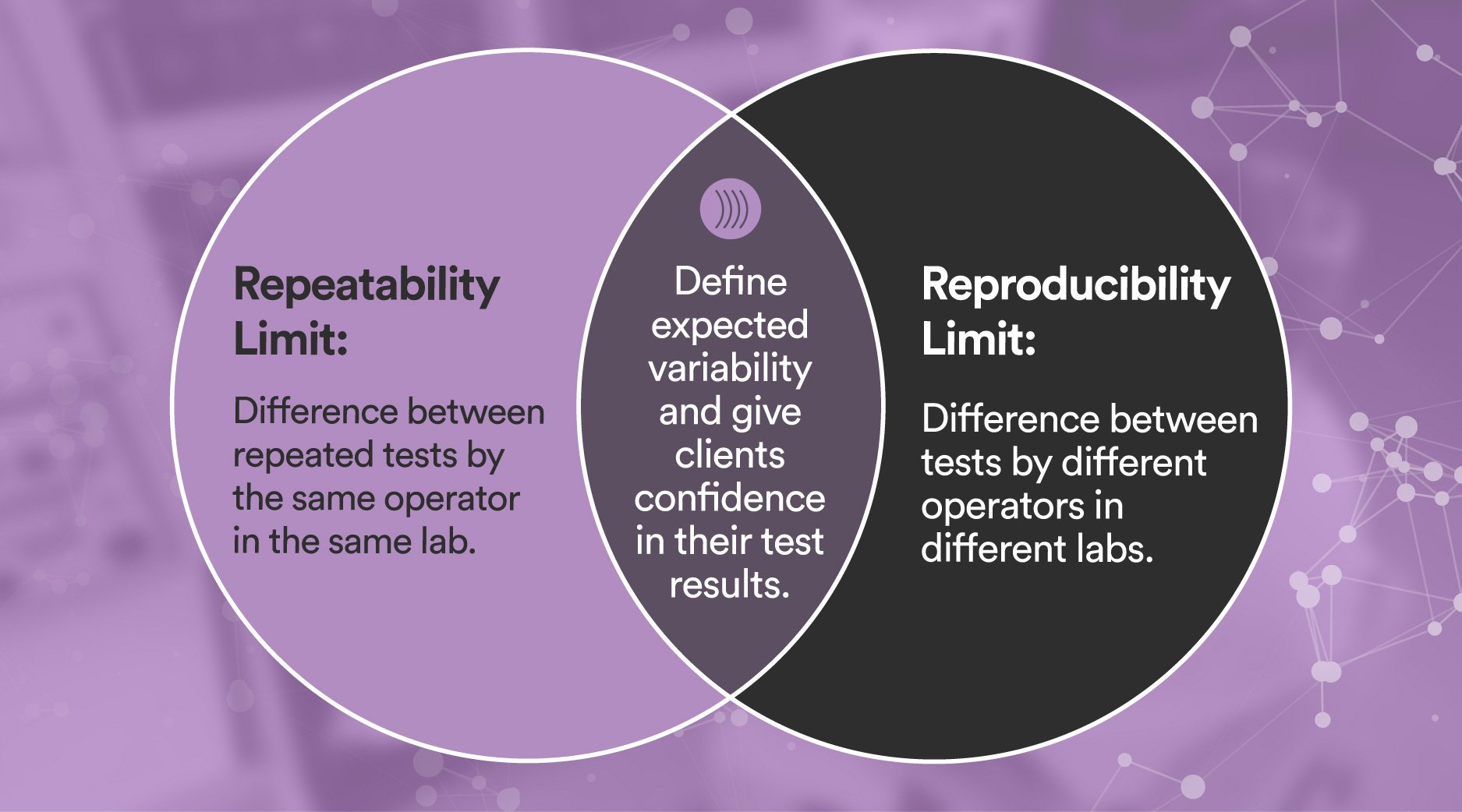 Repeatability Limit:

Difference between repeated tests by the same operator in the same lab.

Define expected variability and give clients confidence in their test results.

Reproducibility Limit:

Difference between tests by different operators in different labs.